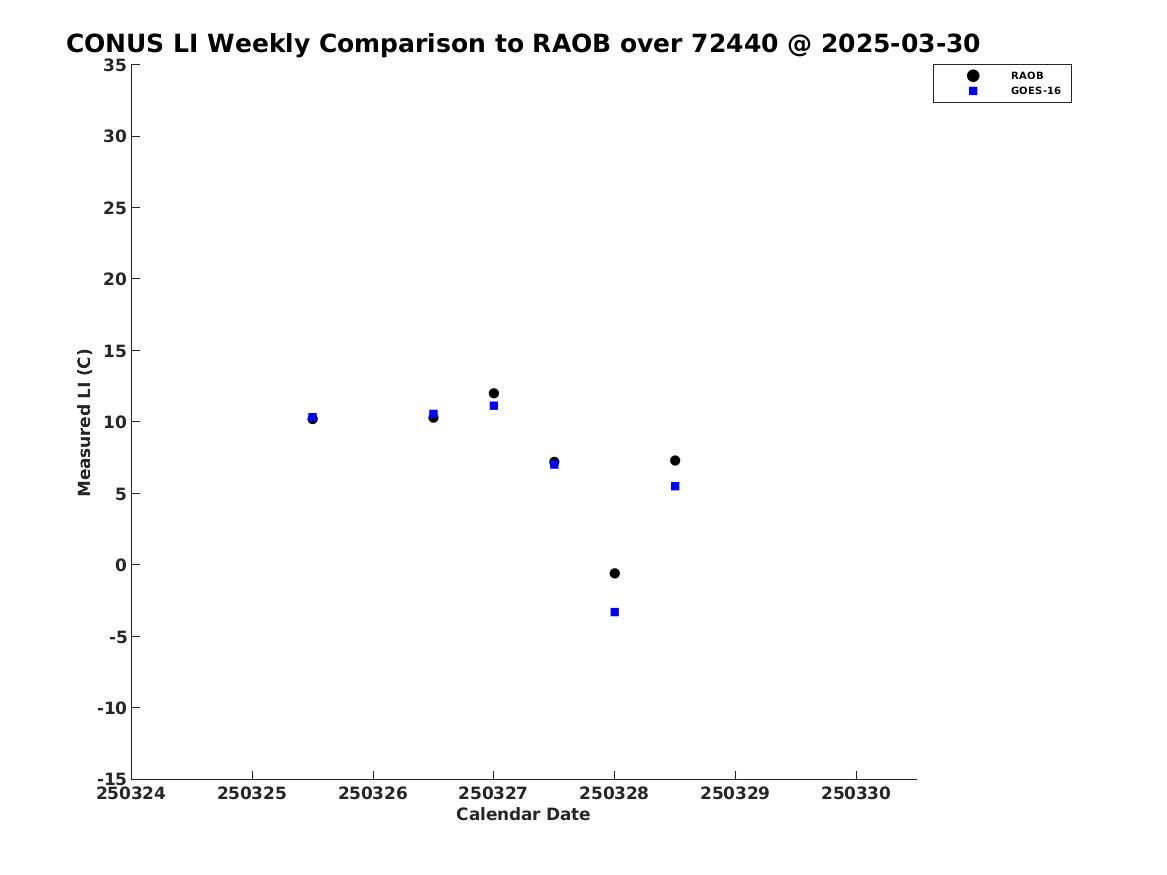 CONUS LI Weekly Comparison to RAOB over 72440 @ 2025-03-30

RAOB
GOES-16

Measured LI (C)

35
30
25
20
15
10
5
0
-5
-10
-15

250324 250325 250326 250327 250328 250329 250330

Calendar Date